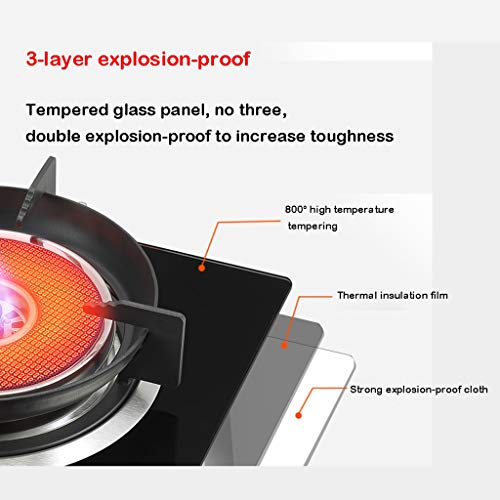 3-layer explosion-proof

Tempered glass panel, no three, double explosion-proof to increase toughness

800° high temperature tempering

Thermal insulation film

Strong explosion-proof cloth